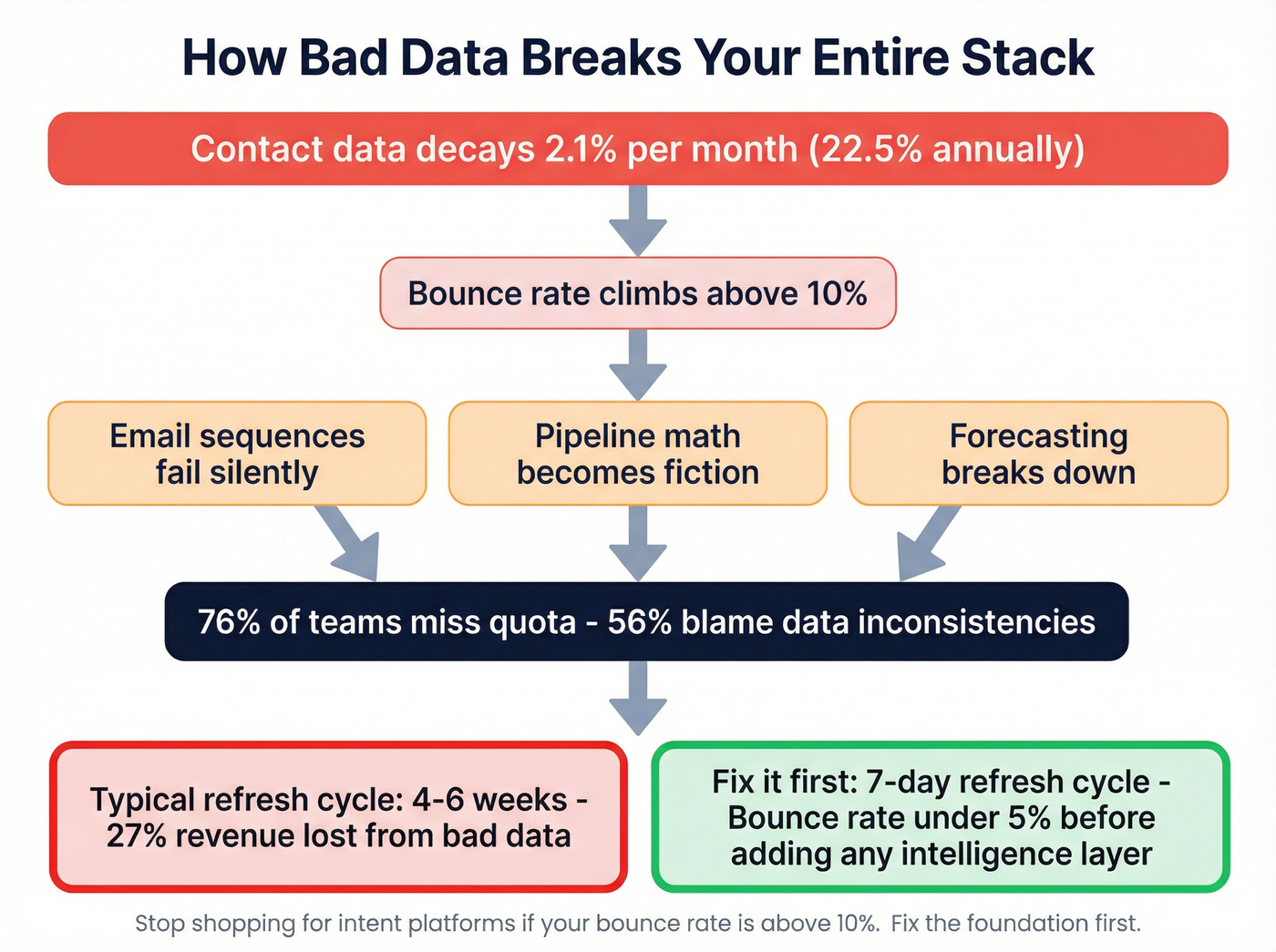 How Bad Data Breaks Your Entire Stack

Contact data decays 2.1% per month (22.5% annually)

Bounce rate climbs above 10%

Email sequences fail silently

Pipeline math becomes fiction

Forecasting breaks down

76% of teams miss quota - 56% blame data inconsistencies

Typical refresh cycle: 4-6 weeks - 27% revenue lost from bad data

Fix it first: 7-day refresh cycle - Bounce rate under 5% before adding any intelligence layer

Stop shopping for intent platforms if your bounce rate is above 10%. Fix the foundation first.